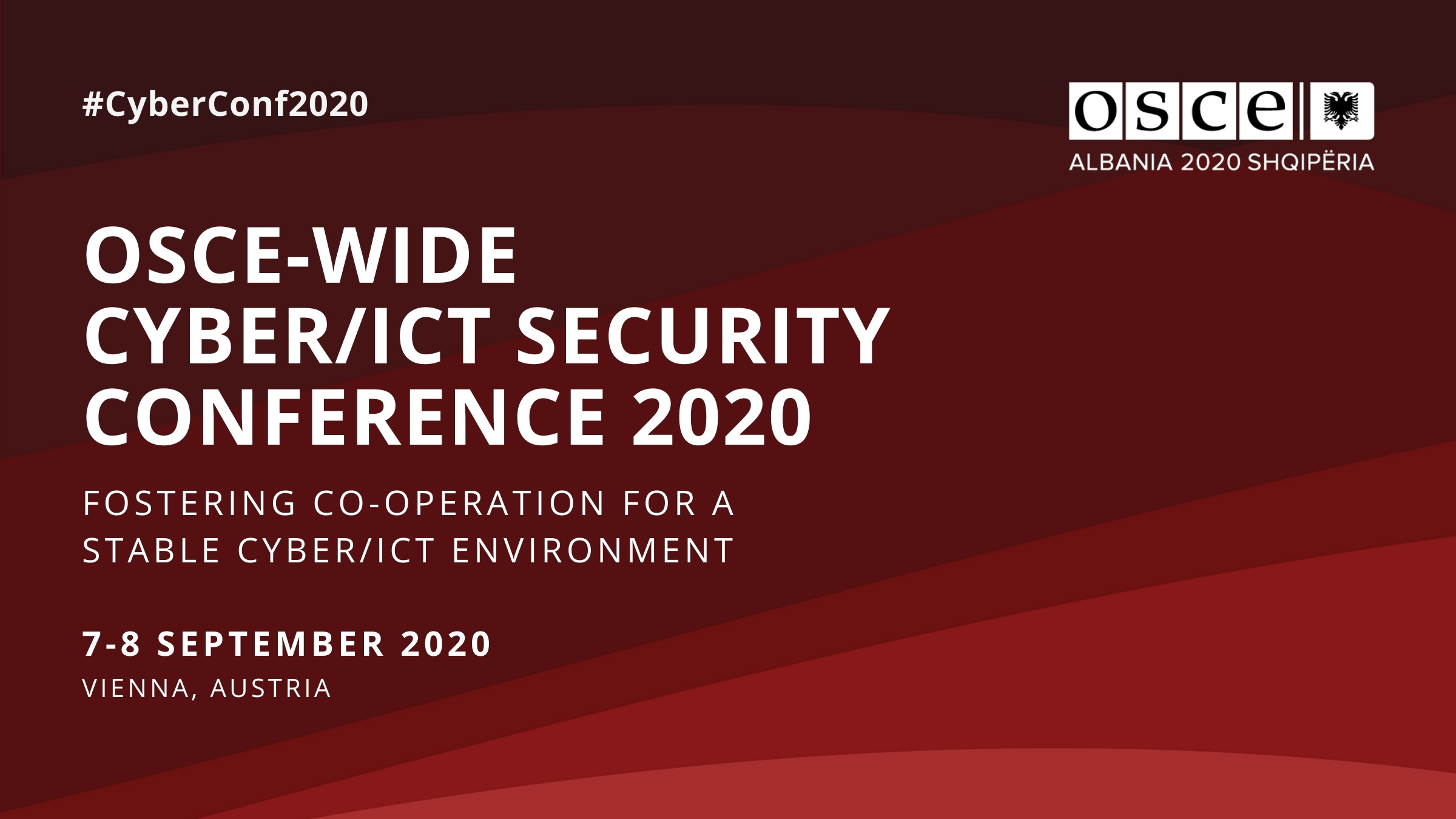 #CyberConf2020

osce

ALBANIA 2020 SHQIPËRIA

OSCE-WIDE CYBER/ICT SECURITY CONFERENCE 2020

FOSTERING CO-OPERATION FOR A STABLE CYBER/ICT ENVIRONMENT

7-8 SEPTEMBER 2020
VIENNA, AUSTRIA